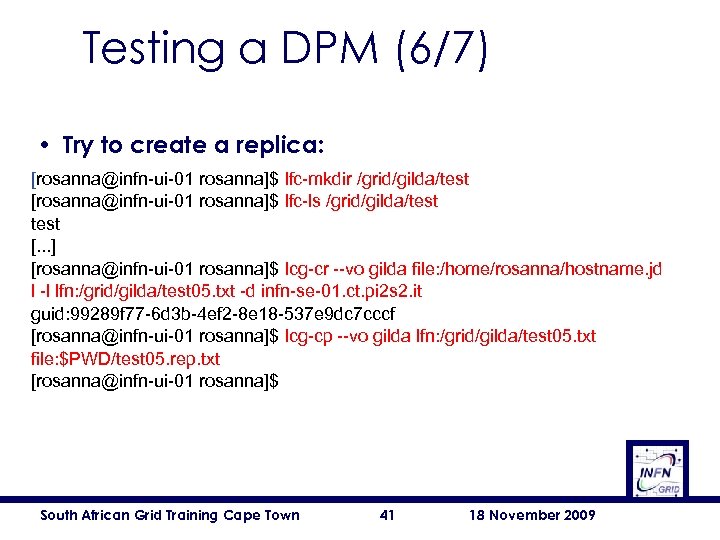 Testing a DPM (6/7)

• Try to create a replica:

[rosanna@infn-ui-01 rosanna]$ lfc-mkdir /grid/gilda/test
[rosanna@infn-ui-01 rosanna]$ lfc-ls /grid/gilda/test
test
[...]
[rosanna@infn-ui-01 rosanna]$ lcg-cr --vo gilda file:/home/rosanna/hostname.jd l -l lfn:/grid/gilda/test05.txt -d infn-se-01.ct.pi2s2.it
guid:99289f77-6d3b-4ef2-8e18-537e9dc7cccf
[rosanna@infn-ui-01 rosanna]$ lcg-cp --vo gilda lfn:/grid/gilda/test05.txt file:$PWD/test05.rep.txt
[rosanna@infn-ui-01 rosanna]$

INFN GRID

South African Grid Training Cape Town 41 18 November 2009